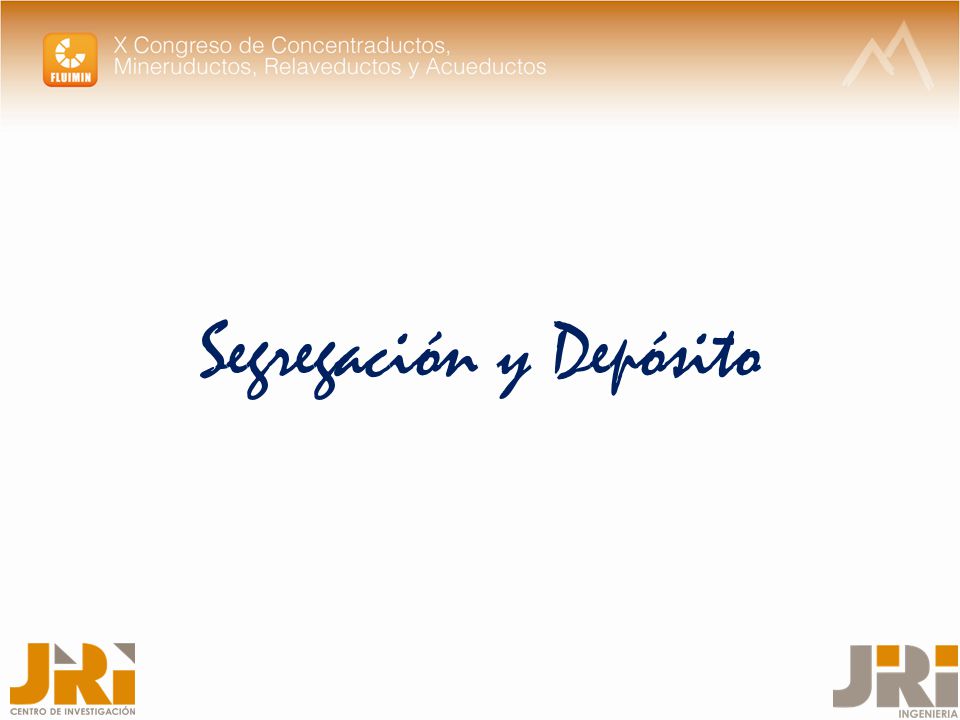 FLUIMIN
X Congreso de Concentraductos, Mineruductos, Relaveductos y Acueductos

Segregación y Depósito

JRI
CENTRO DE INVESTIGACIÓN

JRI
INGENIERIA